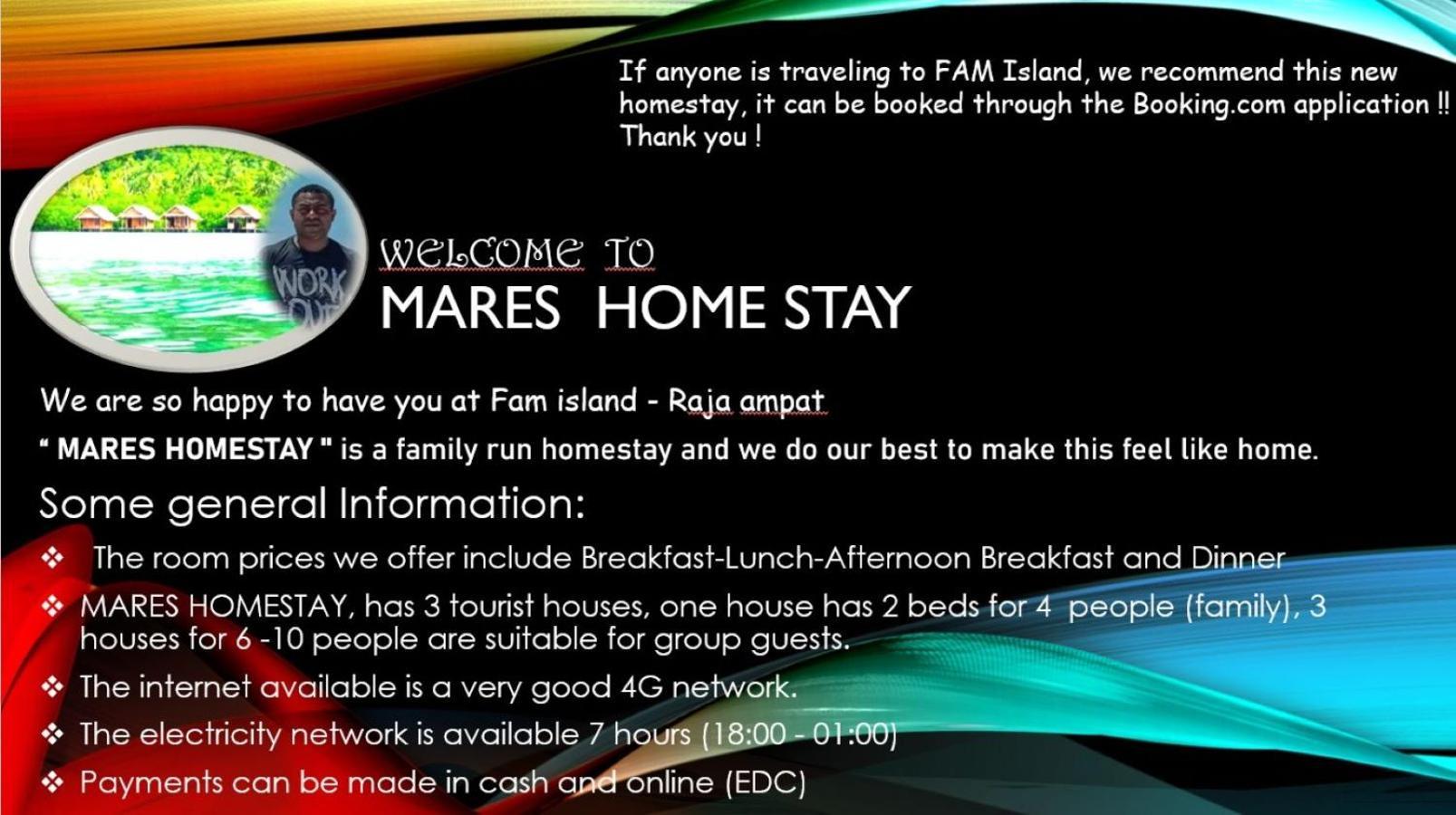 If anyone is traveling to FAM Island, we recommend this new homestay, it can be booked through the Booking.com application !! Thank you !

WORK OUT

WELCOME TO
MARES HOME STAY

We are so happy to have you at Fam island - Raja ampat

" MARES HOMESTAY " is a family run homestay and we do our best to make this feel like home.

Some general Information:

❖ The room prices we offer include Breakfast-Lunch-Afternoon Breakfast and Dinner

❖ MARES HOMESTAY, has 3 tourist houses, one house has 2 beds for 4 people (family), 3 houses for 6 -10 people are suitable for group guests.

❖ The internet available is a very good 4G network.

❖ The electricity network is available 7 hours (18:00 - 01:00)

❖ Payments can be made in cash and online (EDC)